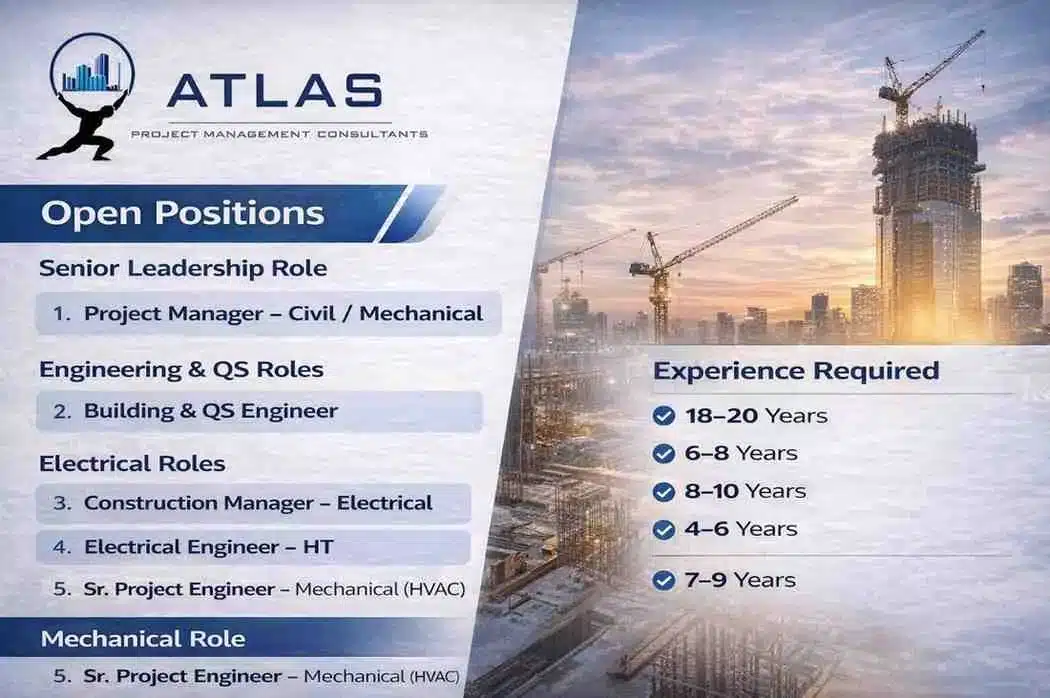 ATLAS
PROJECT MANAGEMENT CONSULTANTS

Open Positions

Senior Leadership Role
1. Project Manager – Civil / Mechanical

Engineering & QS Roles
2. Building & QS Engineer

Electrical Roles
3. Construction Manager – Electrical
4. Electrical Engineer – HT
5. Sr. Project Engineer – Mechanical (HVAC)

Mechanical Role
5. Sr. Project Engineer – Mechanical (HVAC)

Experience Required
18–20 Years
6–8 Years
8–10 Years
4–6 Years
7–9 Years